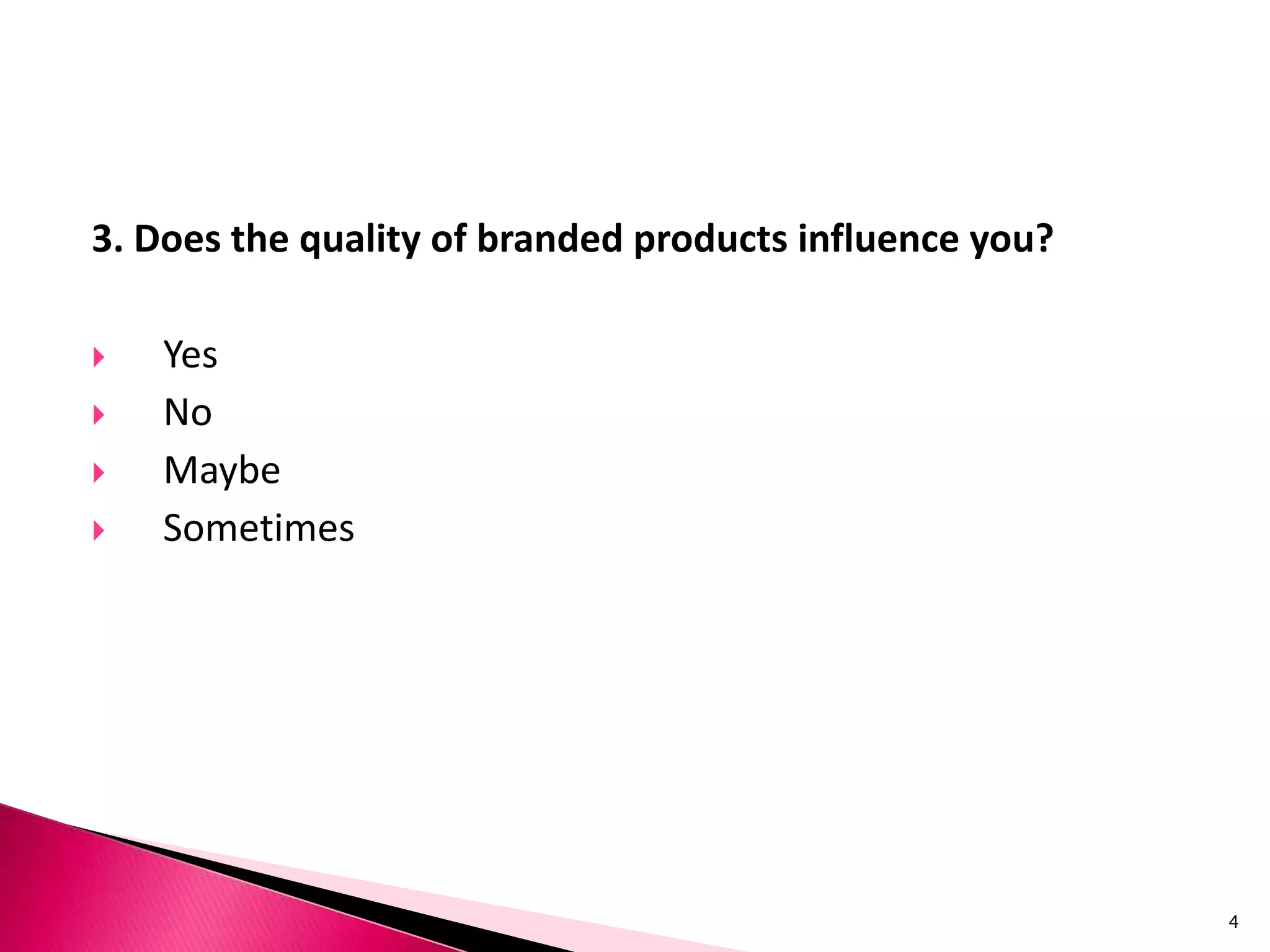 3. Does the quality of branded products influence you?

Yes
No
Maybe
Sometimes

4